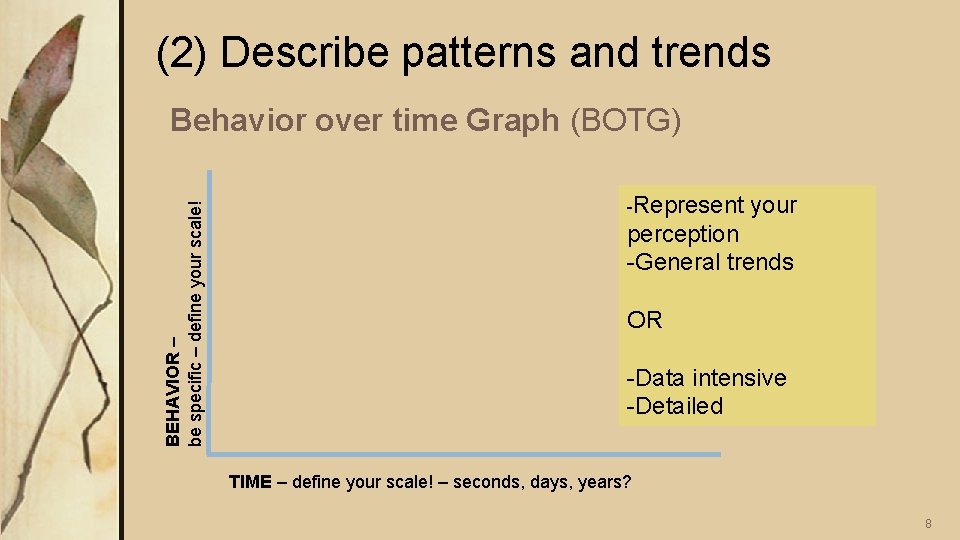 (2) Describe patterns and trends

Behavior over time Graph (BOTG)

BEHAVIOR –
be specific – define your scale!

-Represent your perception
-General trends

OR

-Data intensive
-Detailed

TIME – define your scale! – seconds, days, years?

8